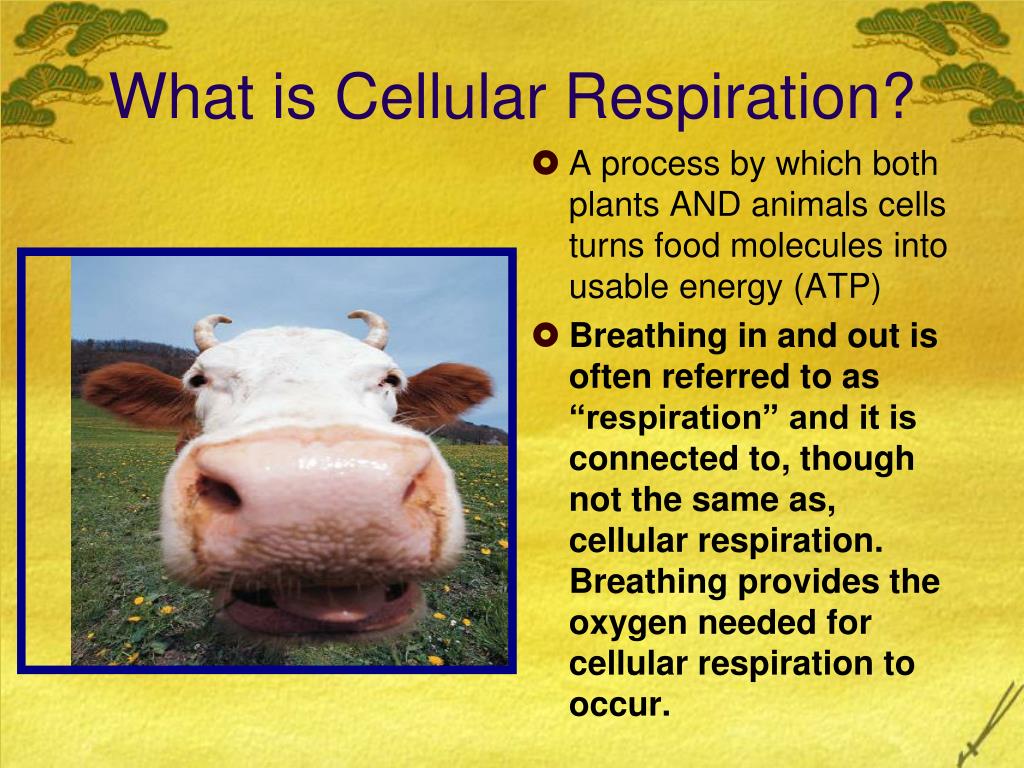 What is Cellular Respiration?

A process by which both plants AND animals cells turns food molecules into usable energy (ATP)

Breathing in and out is often referred to as “respiration” and it is connected to, though not the same as, cellular respiration. Breathing provides the oxygen needed for cellular respiration to occur.